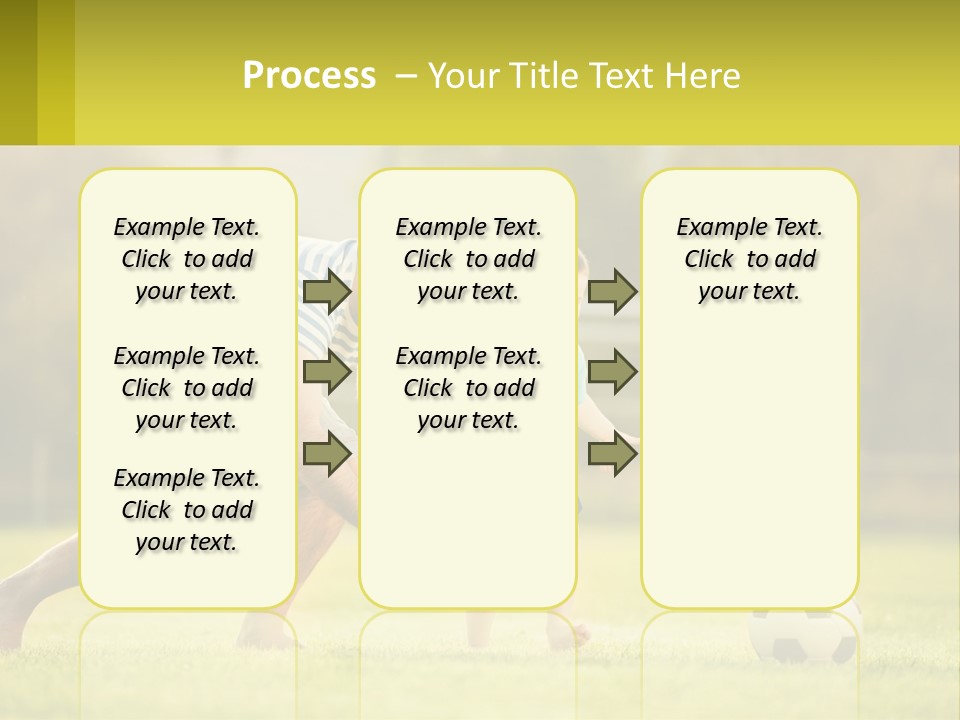 Process – Your Title Text Here

Example Text. Click to add your text.

Example Text. Click to add your text.

Example Text. Click to add your text.

Example Text. Click to add your text.

Example Text. Click to add your text.

Example Text. Click to add your text.